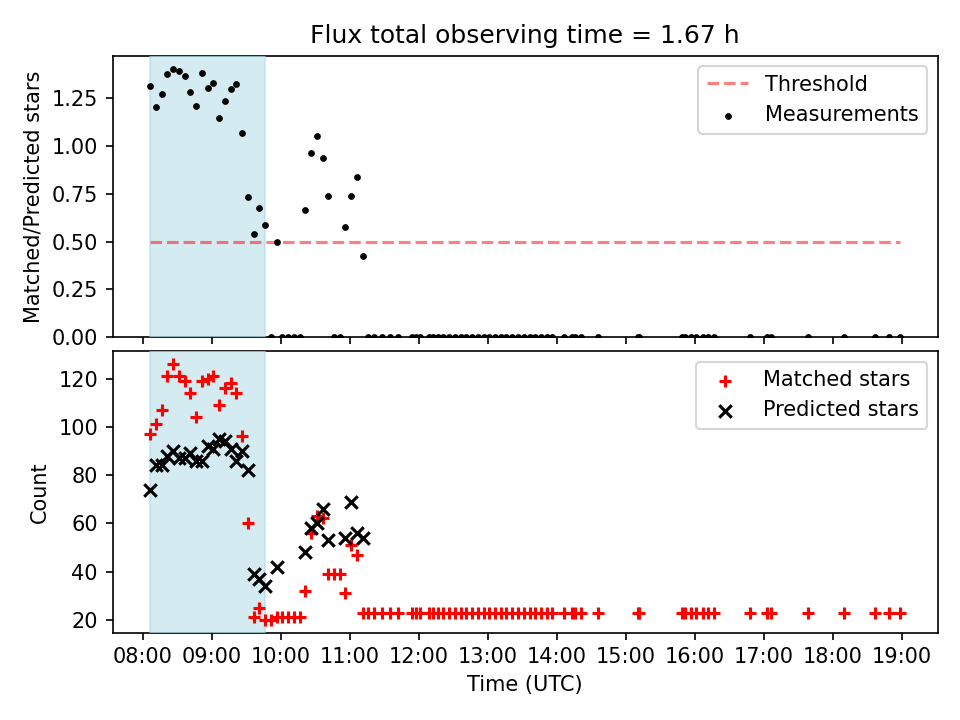 Flux total observing time = 1.67 h

Matched/Predicted stars

1.25
1.00
0.75
0.50
0.25
0.00

Threshold
Measurements

Count

120
100
80
60
40
20

Matched stars
Predicted stars

08:00 09:00 10:00 11:00 12:00 13:00 14:00 15:00 16:00 17:00 18:00 19:00

Time (UTC)